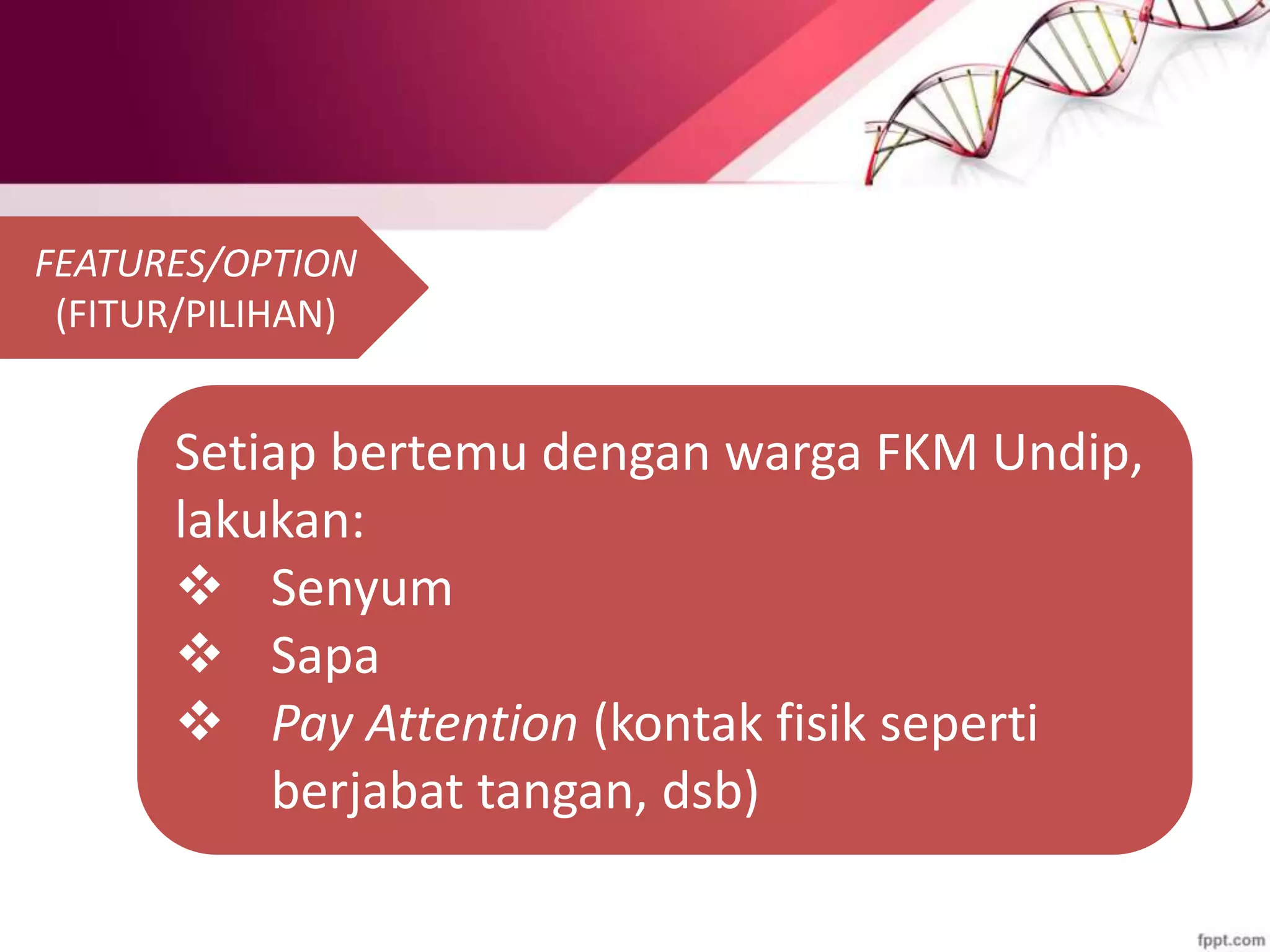 FEATURES/OPTION
(FITUR/PILIHAN)

Setiap bertemu dengan warga FKM Undip, lakukan:
❖ Senyum
❖ Sapa
❖ Pay Attention (kontak fisik seperti berjabat tangan, dsb)

fppt.com